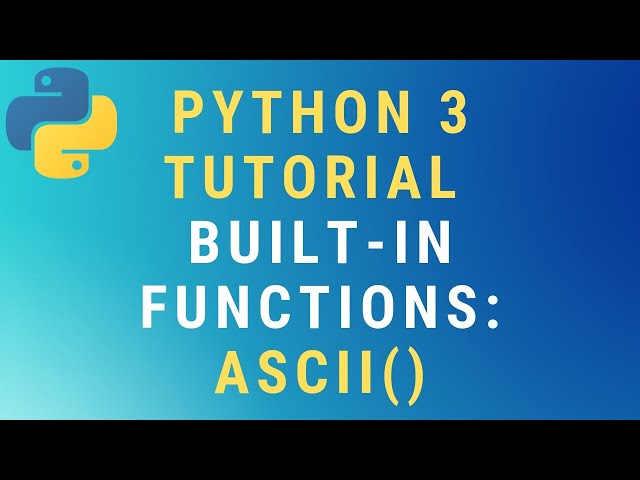 PYTHON 3
TUTORIAL
BUILT-IN
FUNCTIONS:
ASCII()